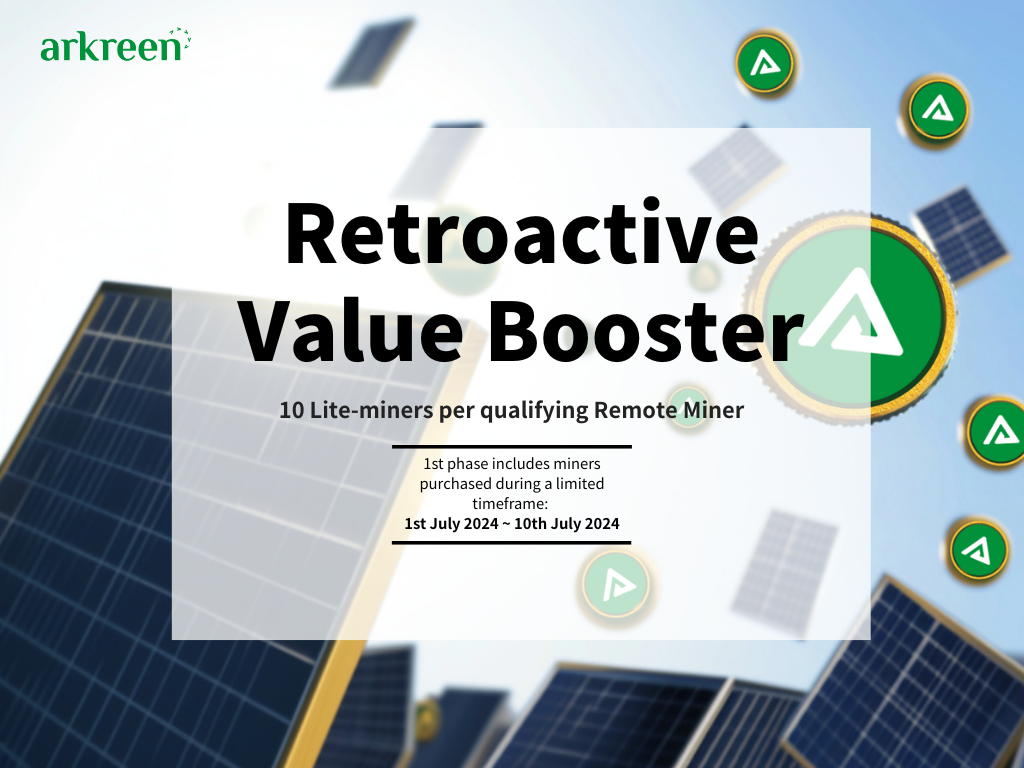 arkreen

Retroactive Value Booster

10 Lite-miners per qualifying Remote Miner

1st phase includes miners purchased during a limited timeframe:
1st July 2024 ~ 10th July 2024